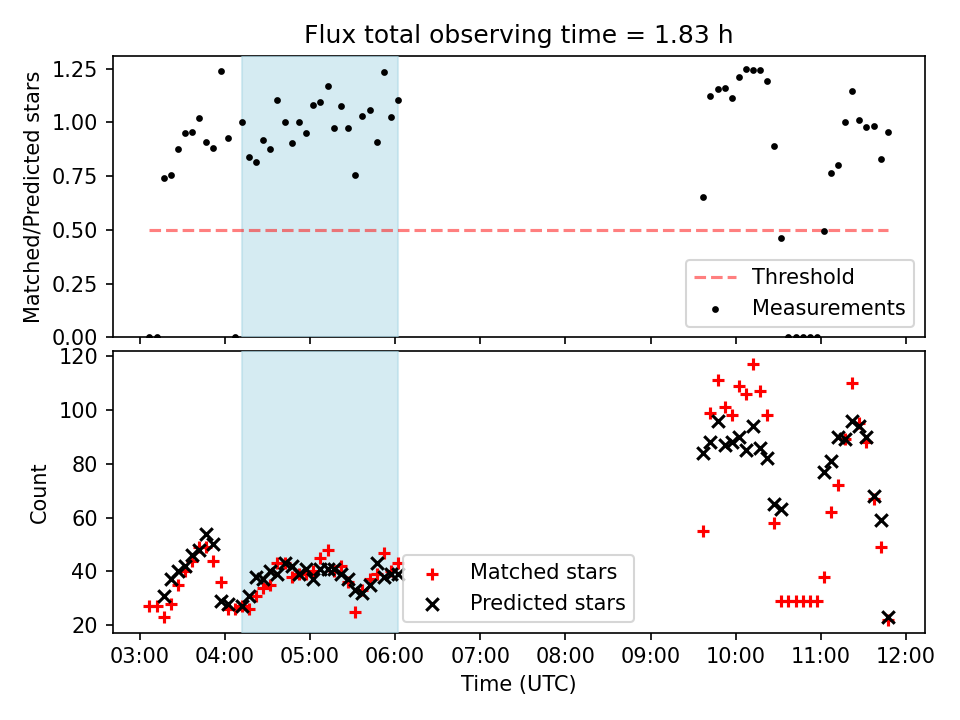 Flux total observing time = 1.83 h

Matched/Predicted stars

1.25
1.00
0.75
0.50
0.25
0.00

Threshold
Measurements

Count

120
100
80
60
40
20

Matched stars
Predicted stars

03:00 04:00 05:00 06:00 07:00 08:00 09:00 10:00 11:00 12:00

Time (UTC)